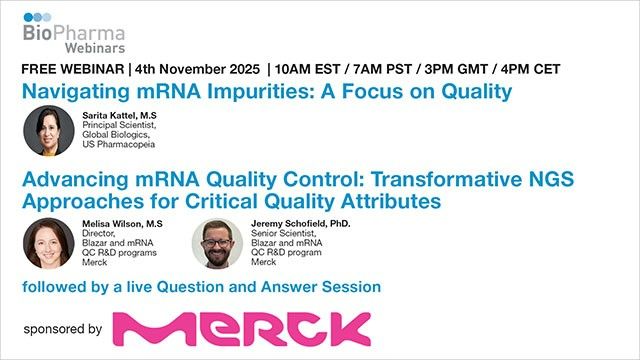 BioPharma
Webinars

FREE WEBINAR | 4th November 2025 | 10AM EST / 7AM PST / 3PM GMT / 4PM CET

Navigating mRNA Impurities: A Focus on Quality

Sarita Kattel, M.S
Principal Scientist, Global Biologics, US Pharmacopeia

Advancing mRNA Quality Control: Transformative NGS Approaches for Critical Quality Attributes

Melisa Wilson, M.S
Director, Blazar and mRNA QC R&D programs Merck

Jeremy Schofield, PhD.
Senior Scientist, Blazar and mRNA QC R&D program Merck

followed by a live Question and Answer Session

sponsored by MERCK